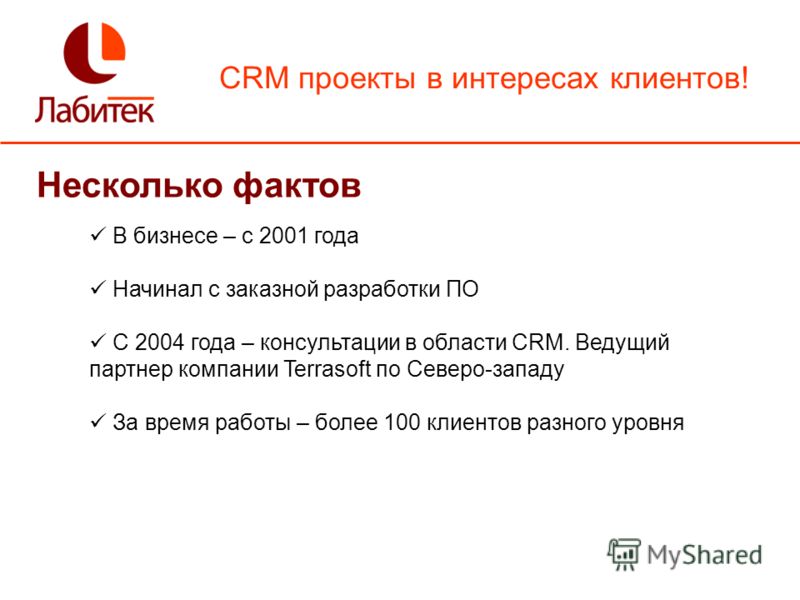 Лабитек

CRM проекты в интересах клиентов!

Несколько фактов

✓ В бизнесе – с 2001 года

✓ Начинал с заказной разработки ПО

✓ С 2004 года – консультации в области CRM. Ведущий партнер компании Terrasoft по Северо-западу

✓ За время работы – более 100 клиентов разного уровня

MyShared